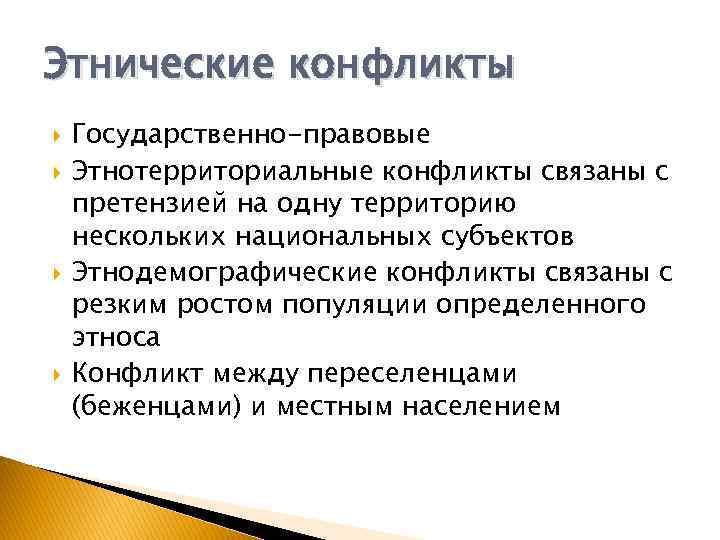 Этнические конфликты

Государственно-правовые

Этнотерриториальные конфликты связаны с претензией на одну территорию нескольких национальных субъектов

Этнодемографические конфликты связаны с резким ростом популяции определенного этноса

Конфликт между переселенцами (беженцами) и местным населением